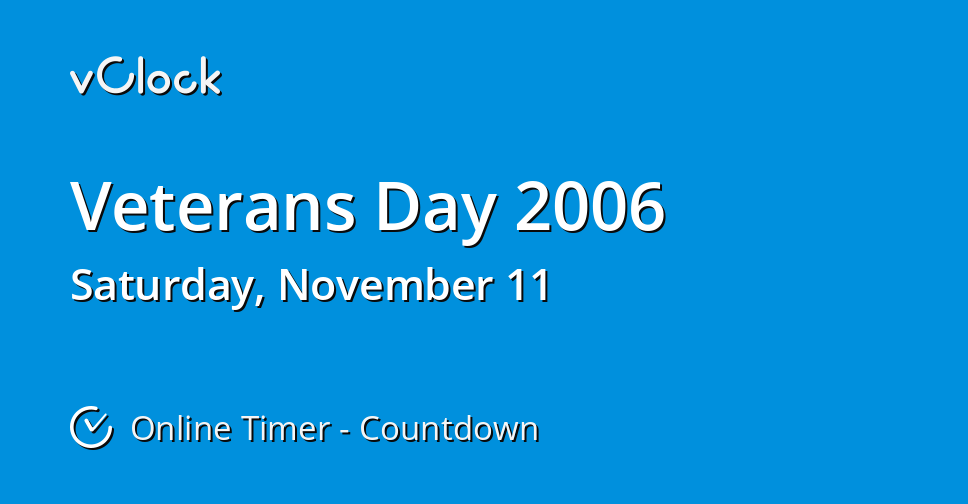 vClock

Veterans Day 2006

Saturday, November 11

Online Timer - Countdown